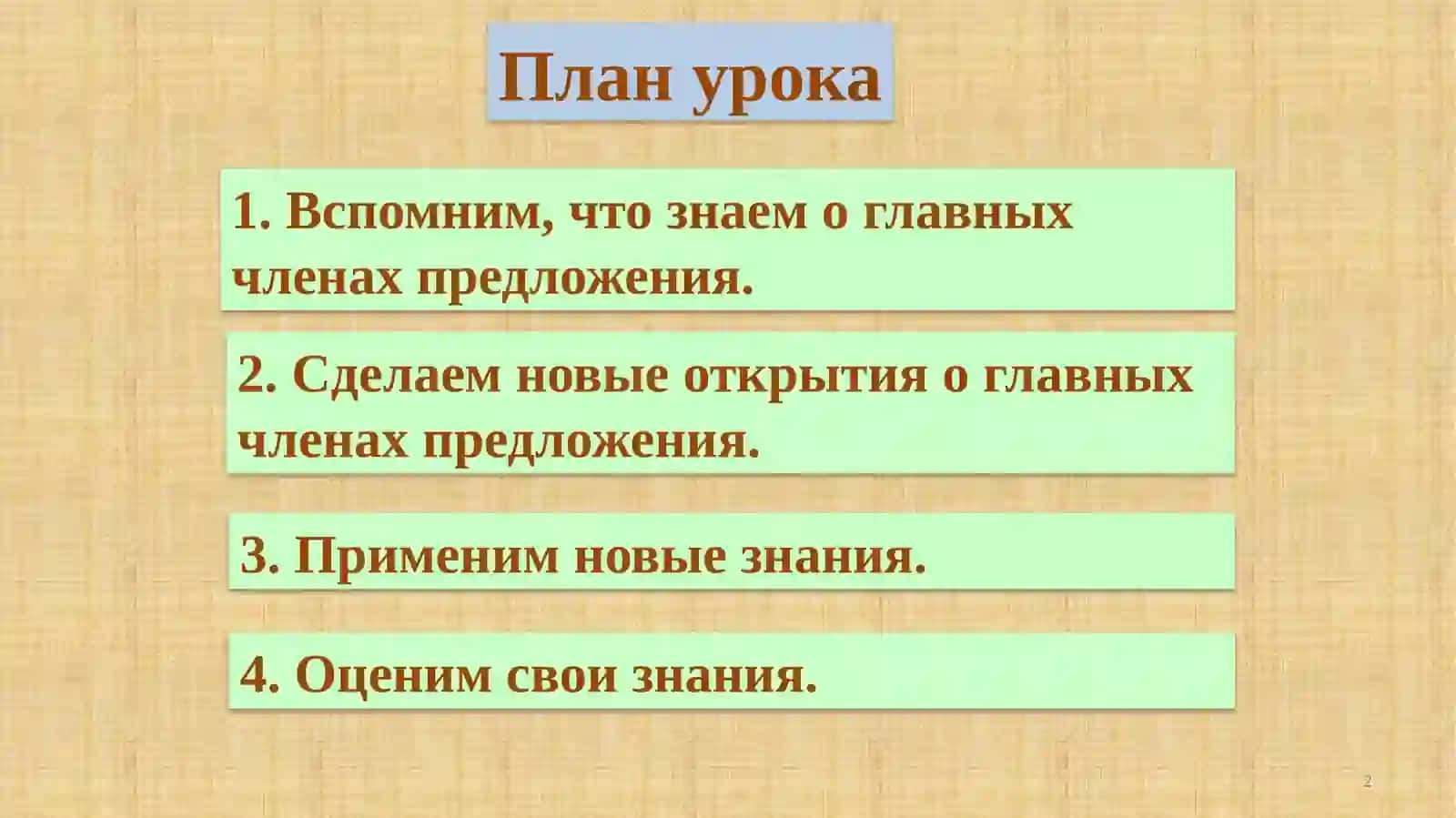 План урока

1. Вспомним, что знаем о главных членах предложения.

2. Сделаем новые открытия о главных членах предложения.

3. Применим новые знания.

4. Оценим свои знания.

2